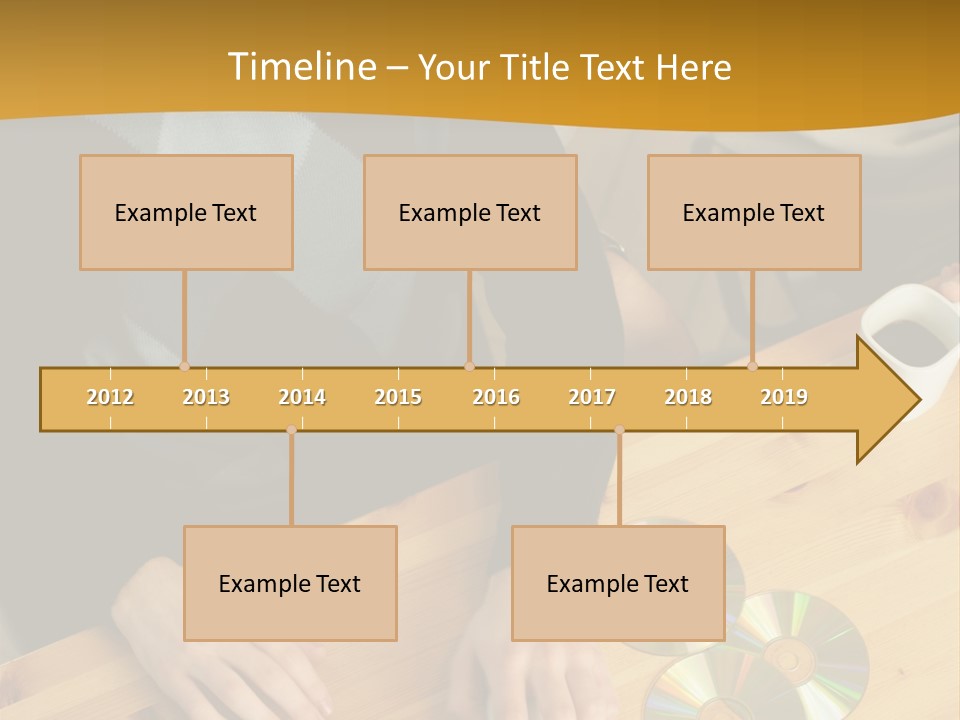 Timeline – Your Title Text Here

Example Text

Example Text

Example Text

2012 2013 2014 2015 2016 2017 2018 2019

Example Text

Example Text